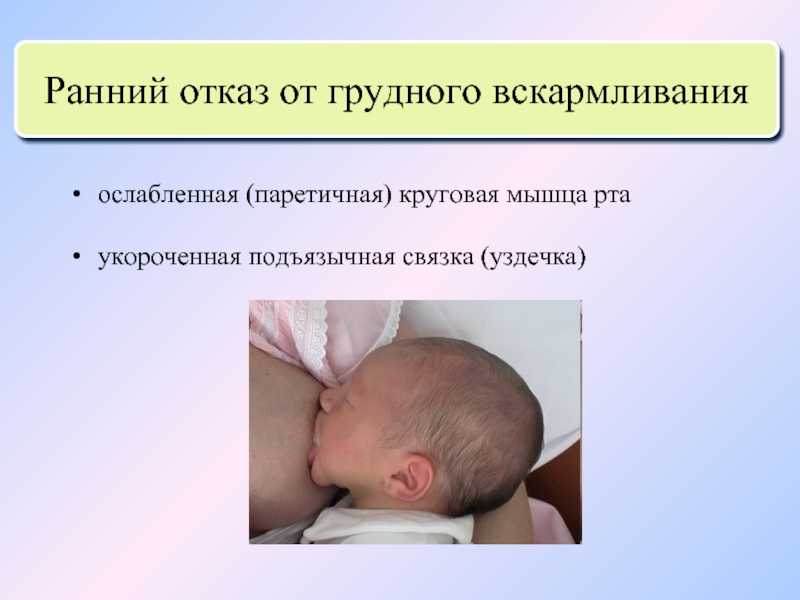 Ранний отказ от грудного вскармливания

• ослабленная (паретичная) круговая мышца рта

• укороченная подъязычная связка (уздечка)